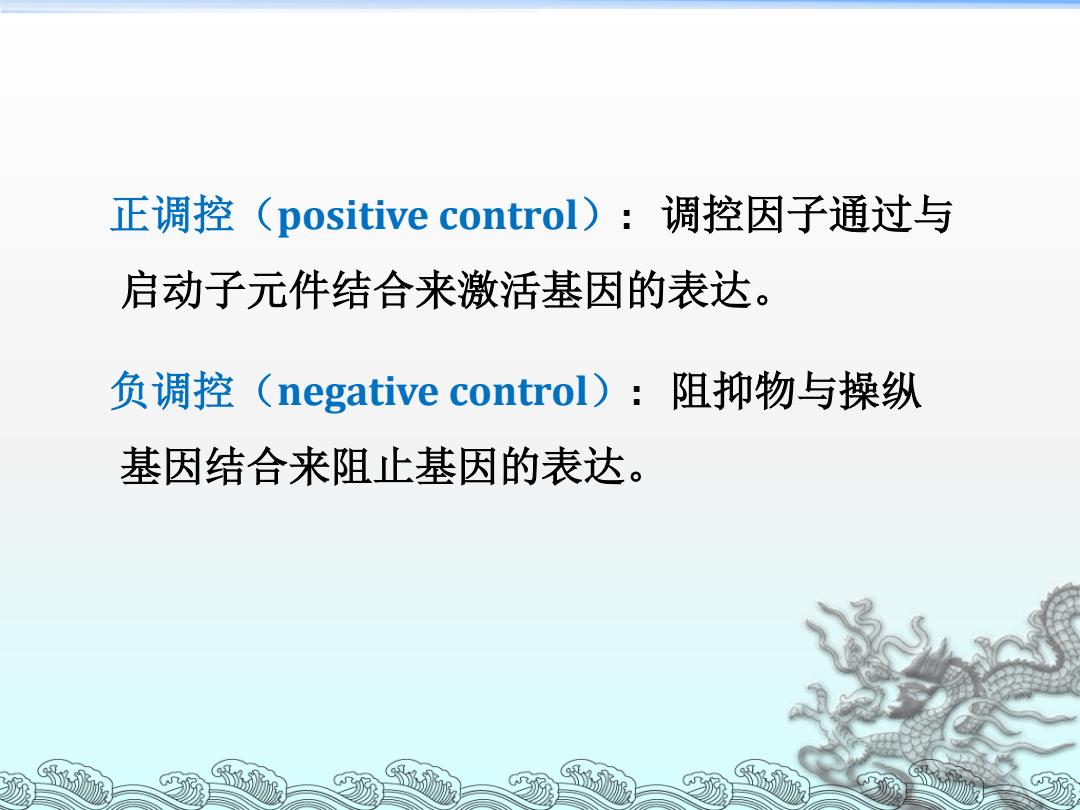 正调控（positive control）：调控因子通过与启动子元件结合来激活基因的表达。

负调控（negative control）：阻抑物与操纵基因结合来阻止基因的表达。